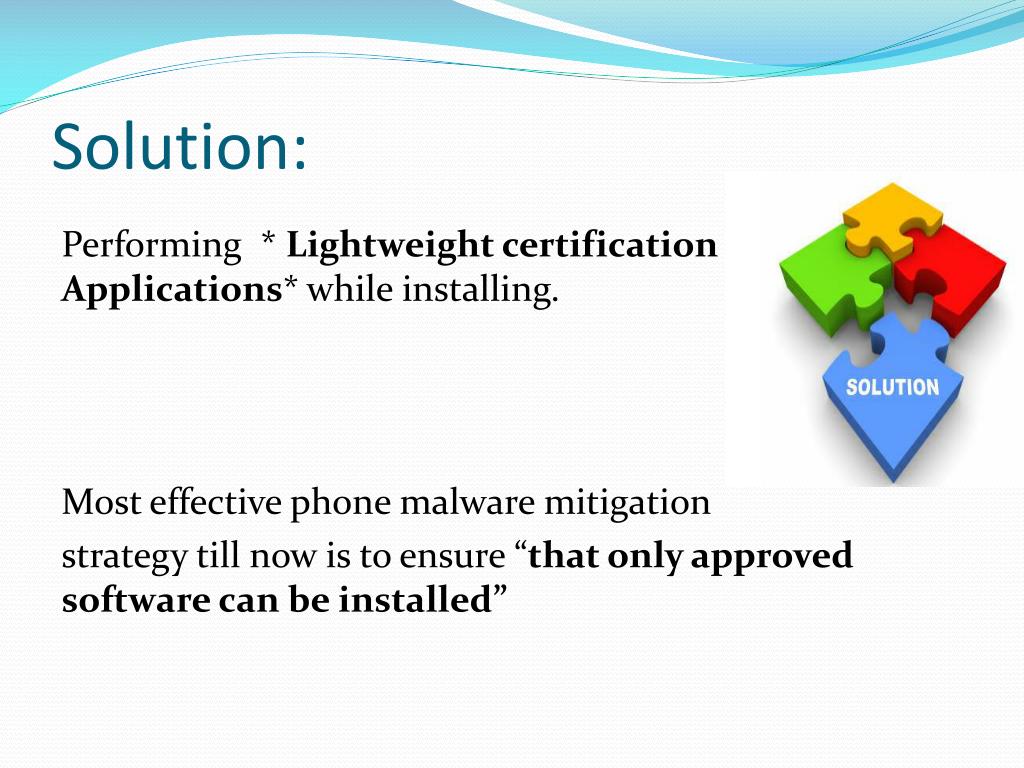 Solution:

Performing * Lightweight certification Applications* while installing.

SOLUTION

Most effective phone malware mitigation strategy till now is to ensure “that only approved software can be installed”